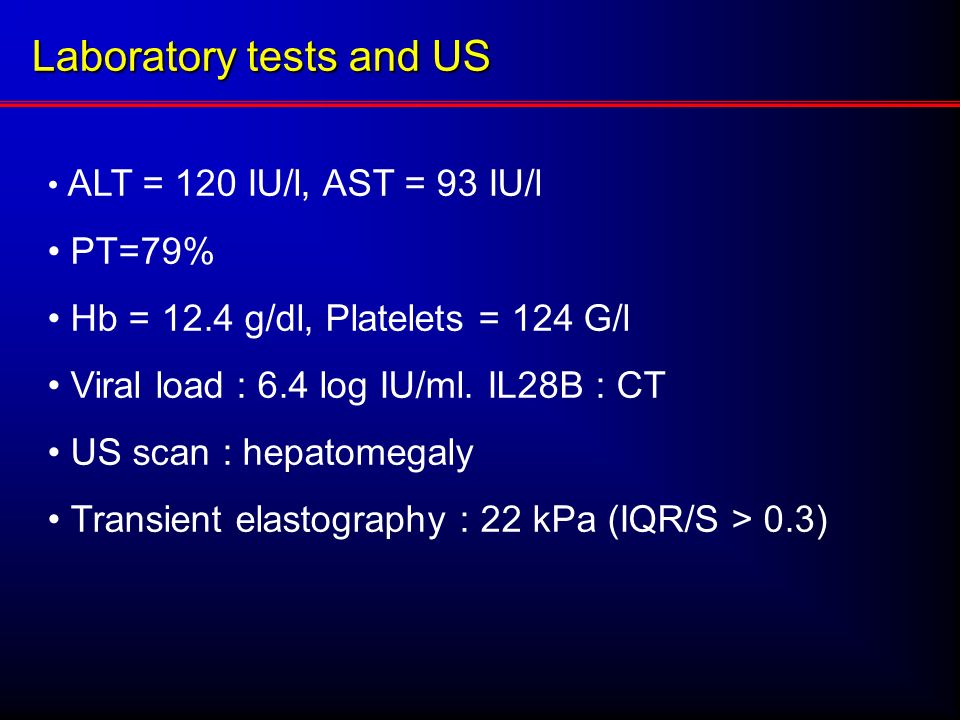 Laboratory tests and US

• ALT = 120 IU/l, AST = 93 IU/l

• PT=79%

• Hb = 12.4 g/dl, Platelets = 124 G/l

• Viral load : 6.4 log IU/ml. IL28B : CT

• US scan : hepatomegaly

• Transient elastography : 22 kPa (IQR/S > 0.3)